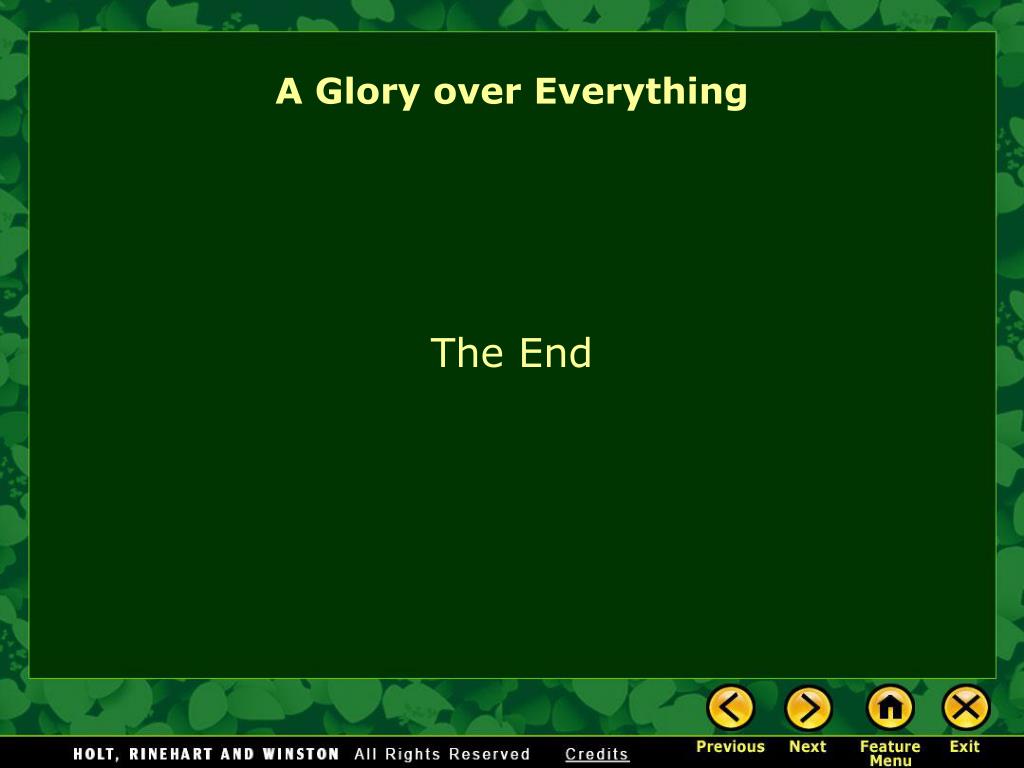 A Glory over Everything

The End

HOLT, RINEHART AND WINSTON All Rights Reserved Credits

Previous Next Feature Menu Exit